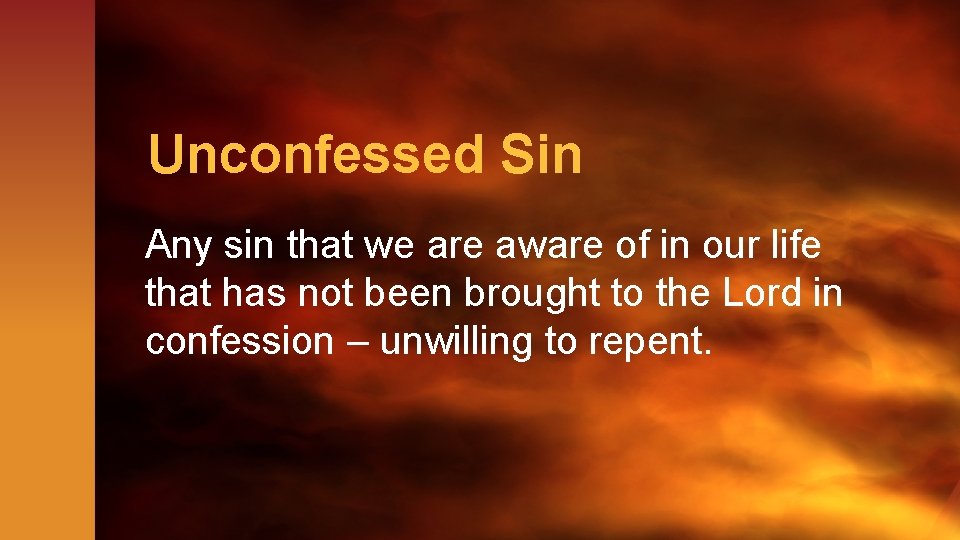 Unconfessed Sin

Any sin that we are aware of in our life that has not been brought to the Lord in confession – unwilling to repent.